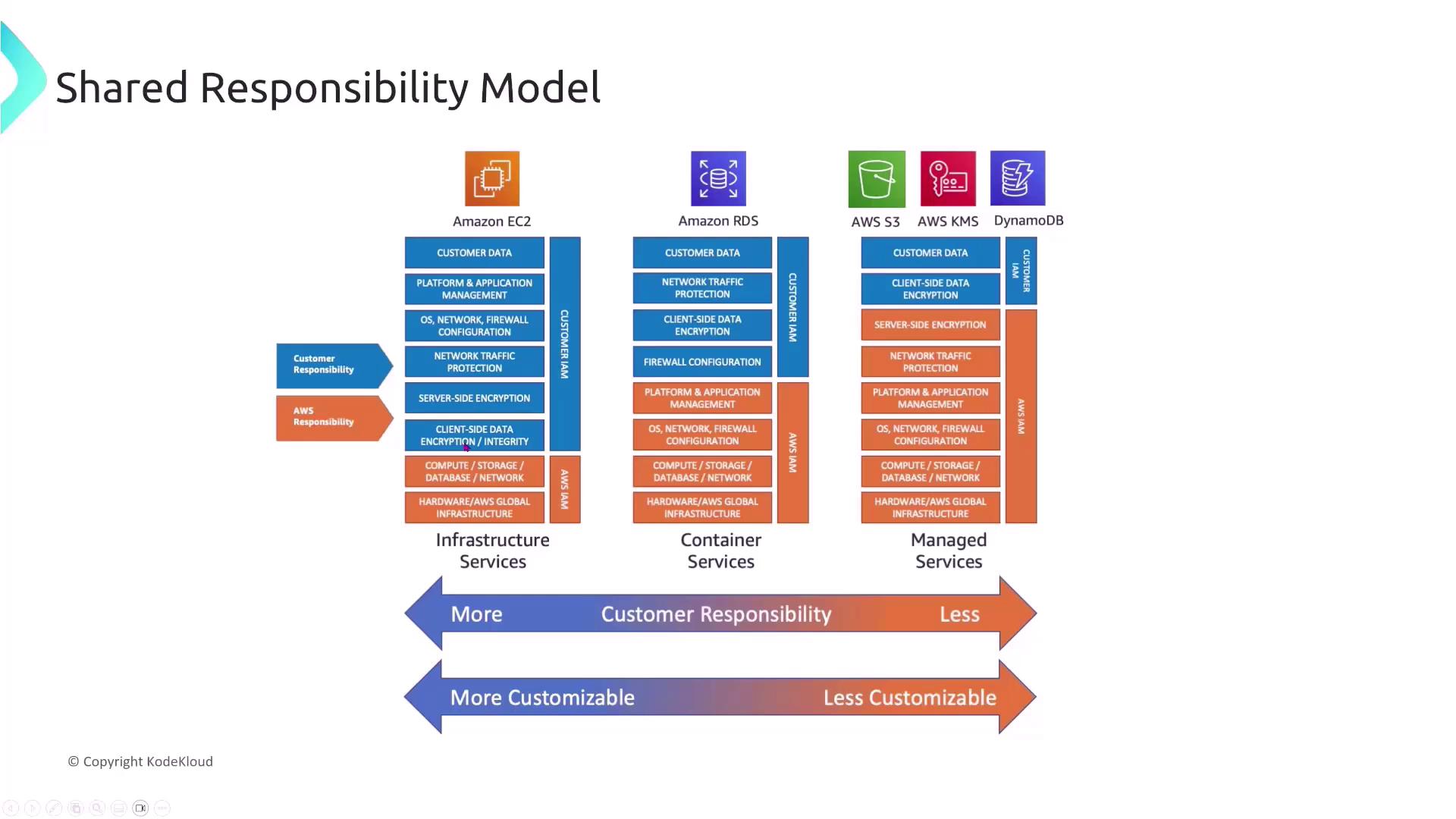 Shared Responsibility Model

Customer Responsibility

AWS Responsibility

Amazon EC2

CUSTOMER DATA

PLATFORM & APPLICATION MANAGEMENT

OS, NETWORK, FIREWALL CONFIGURATION

NETWORK TRAFFIC PROTECTION

SERVER-SIDE ENCRYPTION

CLIENT-SIDE DATA ENCRYPTION / INTEGRITY

COMPUTE / STORAGE / DATABASE / NETWORK

HARDWARE/AWS GLOBAL INFRASTRUCTURE

CUSTOMER IAM

AWS IAM

Infrastructure Services

Amazon RDS

CUSTOMER DATA

NETWORK TRAFFIC PROTECTION

CLIENT-SIDE DATA ENCRYPTION

FIREWALL CONFIGURATION

PLATFORM & APPLICATION MANAGEMENT

OS, NETWORK, FIREWALL CONFIGURATION

COMPUTE / STORAGE / DATABASE / NETWORK

HARDWARE/AWS GLOBAL INFRASTRUCTURE

CUSTOMER IAM

AWS IAM

Container Services

AWS S3 AWS KMS DynamoDB

CUSTOMER DATA

CLIENT-SIDE DATA ENCRYPTION

SERVER-SIDE ENCRYPTION

NETWORK TRAFFIC PROTECTION

PLATFORM & APPLICATION MANAGEMENT

OS, NETWORK, FIREWALL CONFIGURATION

COMPUTE / STORAGE / DATABASE / NETWORK

HARDWARE/AWS GLOBAL INFRASTRUCTURE

CUSTOMER IAM

AWS IAM

Managed Services

More Customer Responsibility Less

More Customizable Less Customizable

© Copyright KodeKloud